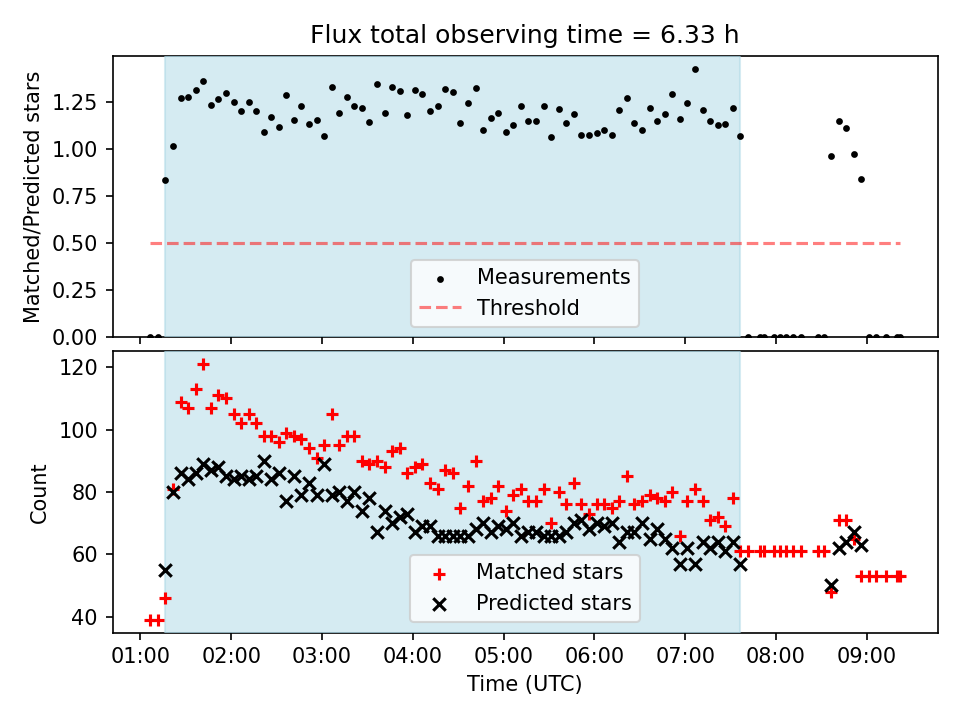 Flux total observing time = 6.33 h

Matched/Predicted stars

1.25
1.00
0.75
0.50
0.25
0.00

Measurements
Threshold

Count

120
100
80
60
40

Matched stars
Predicted stars

01:00 02:00 03:00 04:00 05:00 06:00 07:00 08:00 09:00

Time (UTC)